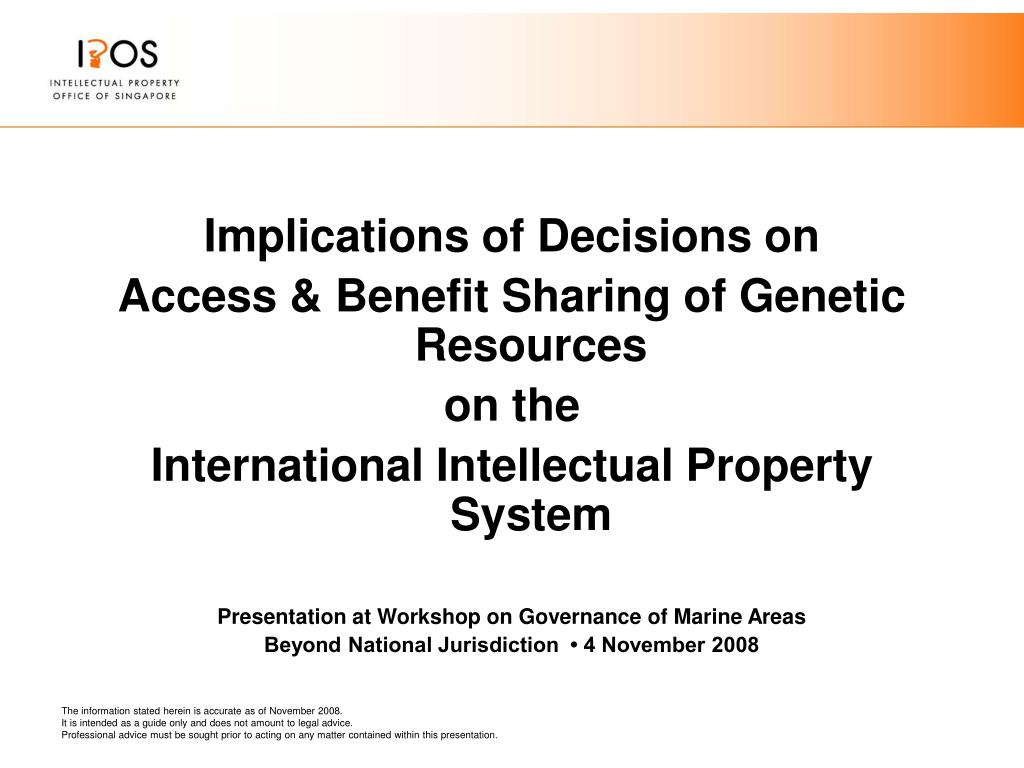 IPOS
INTELLECTUAL PROPERTY
OFFICE OF SINGAPORE

Implications of Decisions on
Access & Benefit Sharing of Genetic Resources
on the
International Intellectual Property System

Presentation at Workshop on Governance of Marine Areas
Beyond National Jurisdiction • 4 November 2008

The information stated herein is accurate as of November 2008.
It is intended as a guide only and does not amount to legal advice.
Professional advice must be sought prior to acting on any matter contained within this presentation.